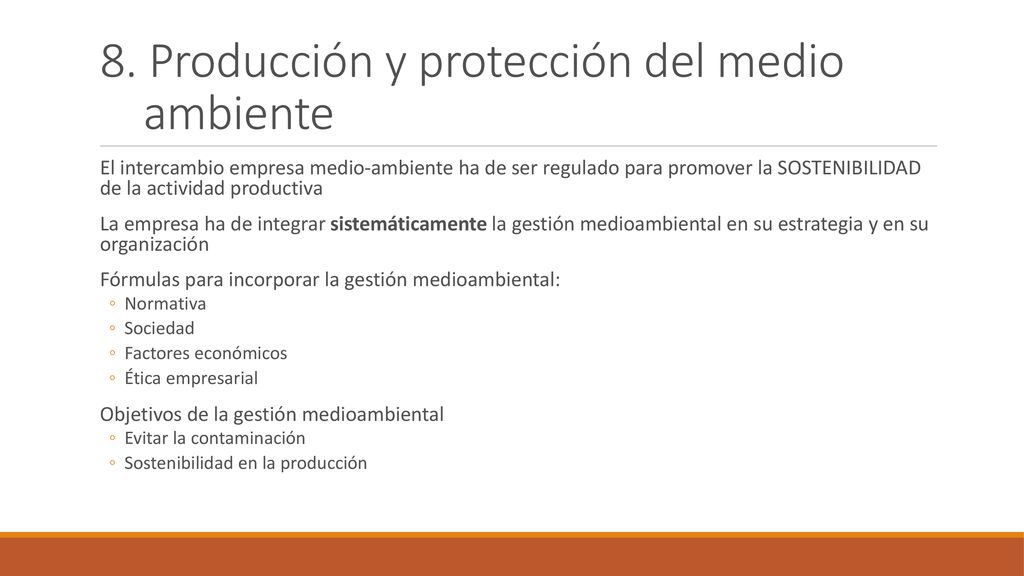 8. Producción y protección del medio ambiente

El intercambio empresa medio-ambiente ha de ser regulado para promover la SOSTENIBILIDAD de la actividad productiva

La empresa ha de integrar sistemáticamente la gestión medioambiental en su estrategia y en su organización

Fórmulas para incorporar la gestión medioambiental:
◦ Normativa
◦ Sociedad
◦ Factores económicos
◦ Ética empresarial

Objetivos de la gestión medioambiental
◦ Evitar la contaminación
◦ Sostenibilidad en la producción